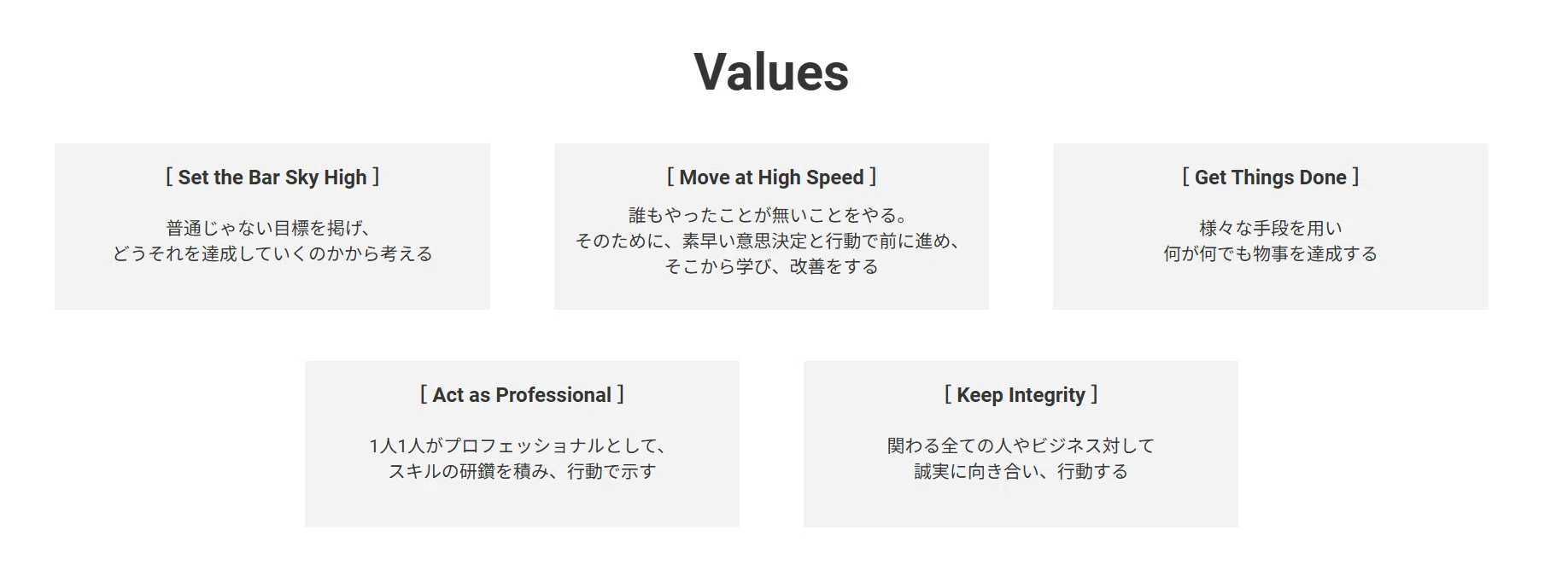 Values

[ Set the Bar Sky High ]

普通じゃない目標を掲げ、
どうそれを達成していくのかから考える

[ Move at High Speed ]

誰もやったことが無いことをやる。
そのために、素早い意思決定と行動で前に進め、
そこから学び、改善をする

[ Get Things Done ]

様々な手段を用い
何が何でも物事を達成する

[ Act as Professional ]

1人1人がプロフェッショナルとして、
スキルの研鑽を積み、行動で示す

[ Keep Integrity ]

関わる全ての人やビジネス対して
誠実に向き合い、行動する